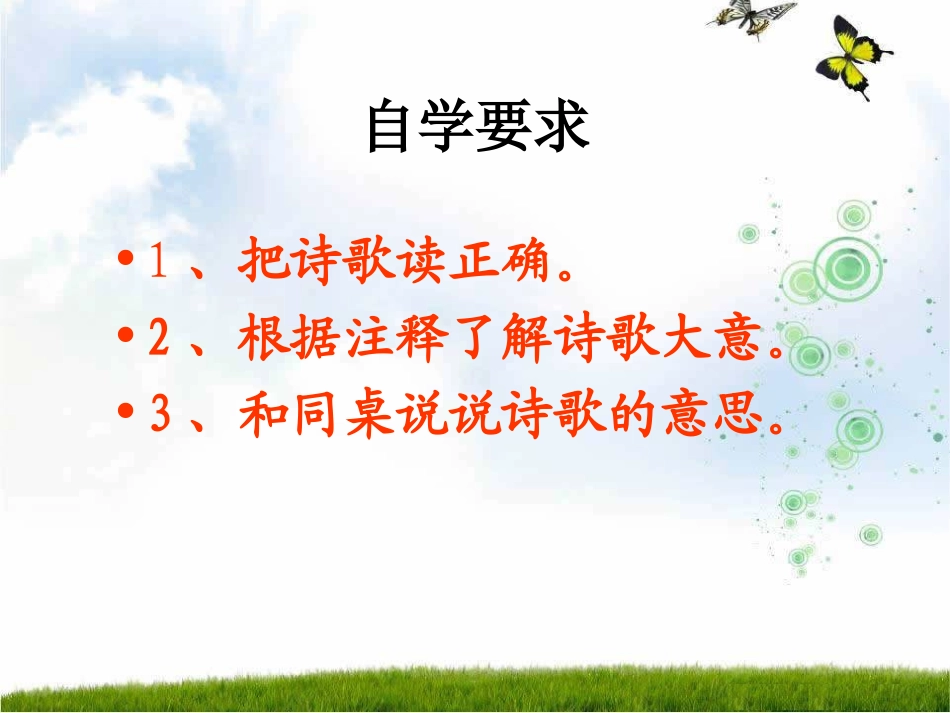 自学要求

• 1 、把诗歌读正确。
• 2 、根据注释了解诗歌大意。
• 3 、和同桌说说诗歌的意思。